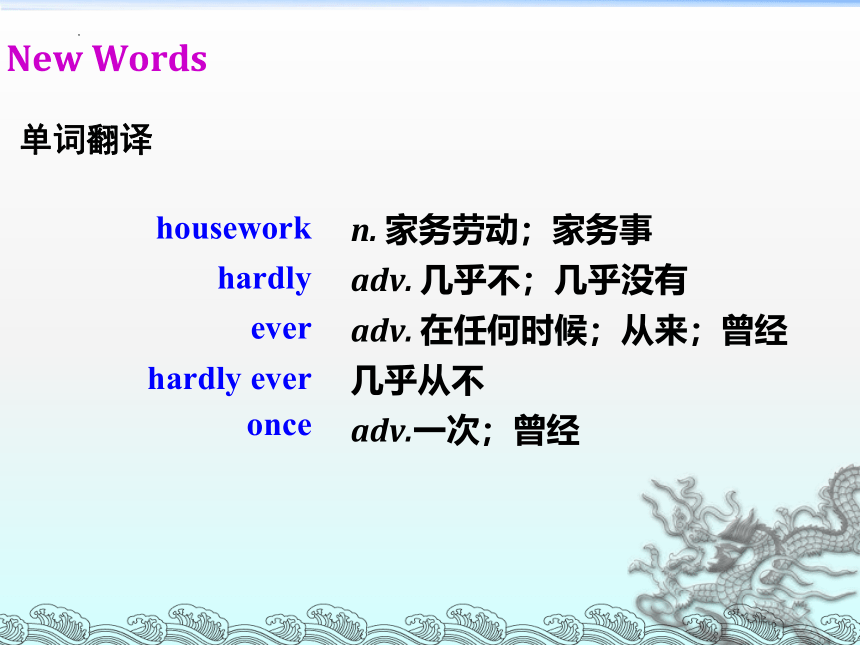 New Words

单词翻译

housework n. 家务劳动；家务事
hardly adv. 几乎不；几乎没有
ever adv. 在任何时候；从来；曾经
hardly ever 几乎从不
once adv.一次；曾经